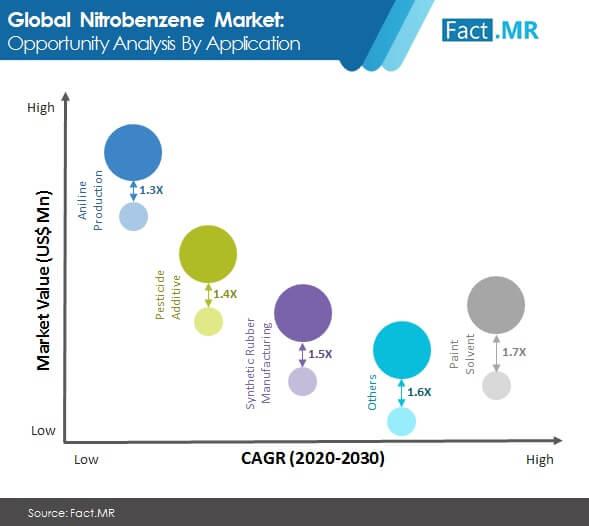 Global Nitrobenzene Market:
Opportunity Analysis By Application

Fact.MR

High

Market Value (US$ Mn)

Low

Aniline Production

1.3X

Pesticide Additive

1.4X

Synthetic Rubber Manufacturing

1.5X

Others

1.6X

Paint Solvent

1.7X

Low

CAGR (2020-2030)

High

Source: Fact.MR